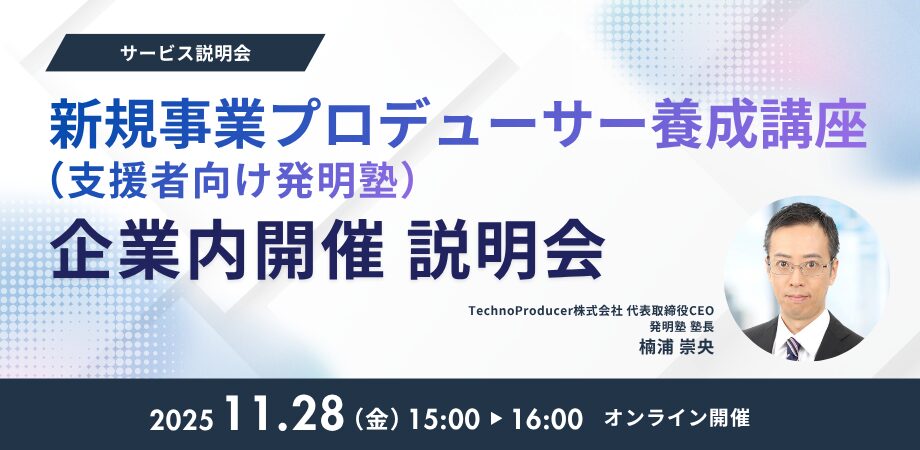 サービス説明会

新規事業プロデューサー養成講座
(支援者向け発明塾)
企業内開催 説明会

TechnoProducer株式会社 代表取締役CEO
発明塾 塾長
楠浦 崇央

2025 11.28 (金) 15:00 ▶ 16:00 オンライン開催